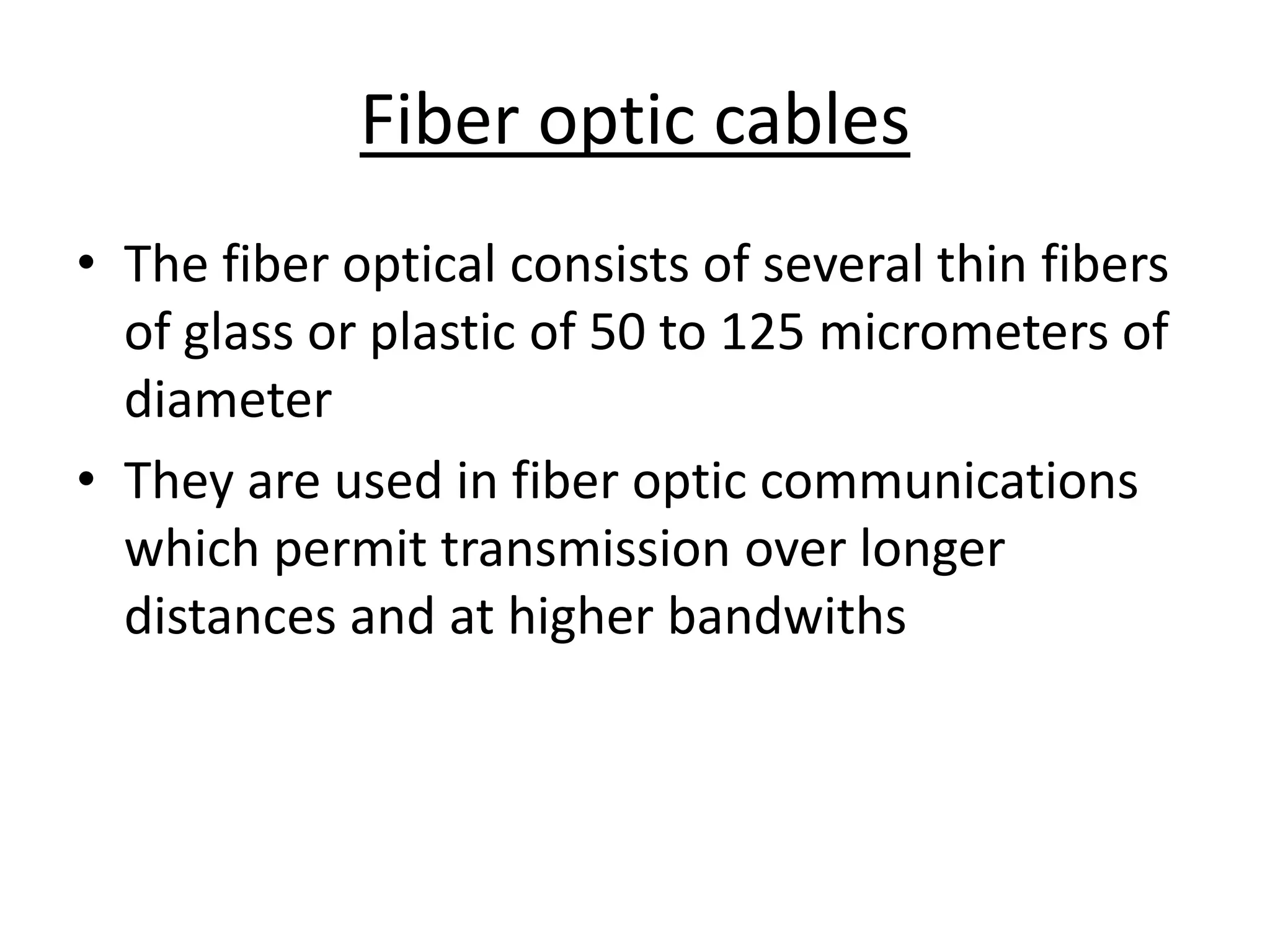 Fiber optic cables

• The fiber optical consists of several thin fibers of glass or plastic of 50 to 125 micrometers of diameter

• They are used in fiber optic communications which permit transmission over longer distances and at higher bandwiths